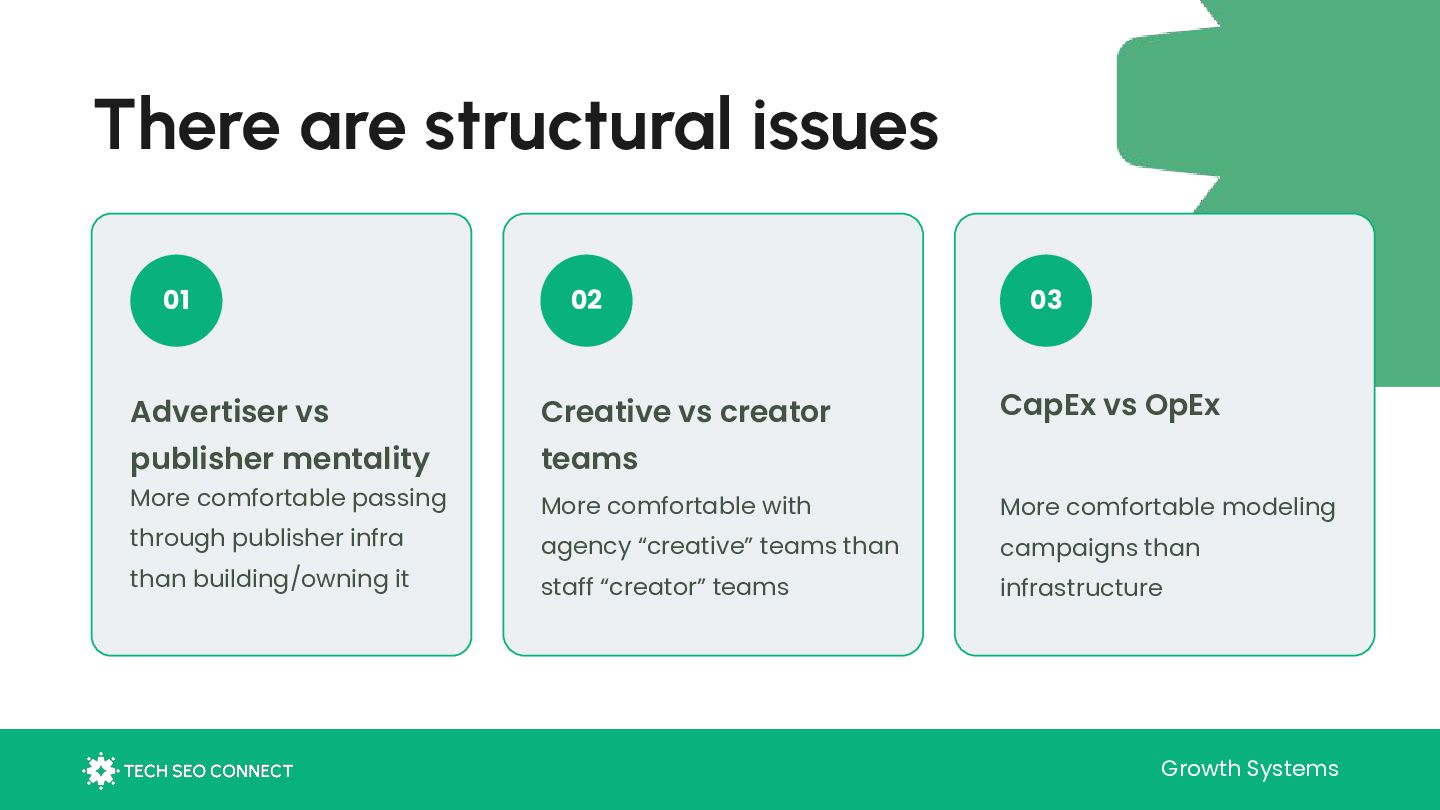 There are structural issues

01

Advertiser vs publisher mentality

More comfortable passing through publisher infra than building/owning it

02

Creative vs creator teams

More comfortable with agency “creative” teams than staff “creator” teams

03

CapEx vs OpEx

More comfortable modeling campaigns than infrastructure

TECH SEO CONNECT

Growth Systems